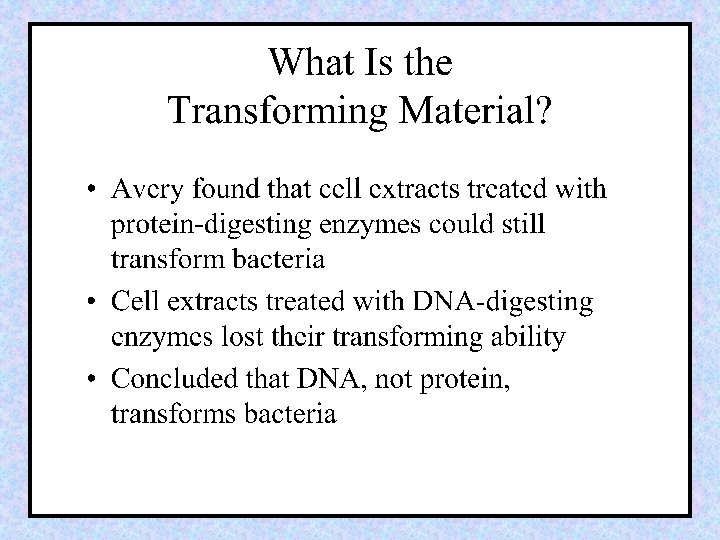 What Is the Transforming Material?

• Avery found that cell extracts treated with protein-digesting enzymes could still transform bacteria

• Cell extracts treated with DNA-digesting enzymes lost their transforming ability

• Concluded that DNA, not protein, transforms bacteria